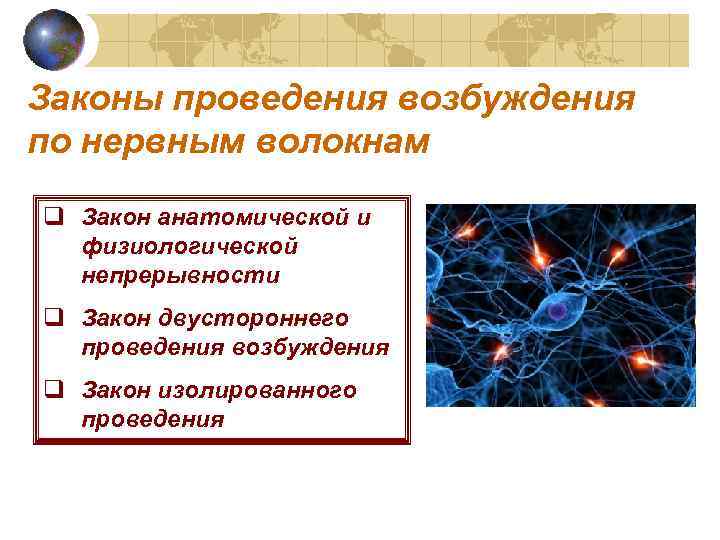 Законы проведения возбуждения по нервным волокнам

❑ Закон анатомической и физиологической непрерывности

❑ Закон двустороннего проведения возбуждения

❑ Закон изолированного проведения